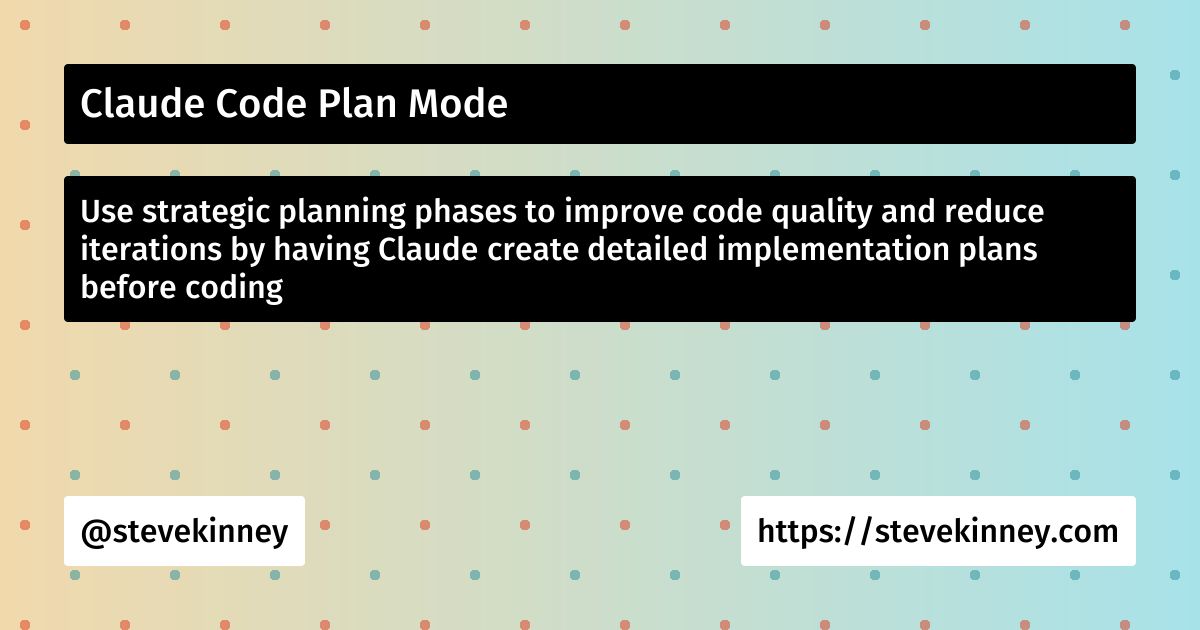 Claude Code Plan Mode

Use strategic planning phases to improve code quality and reduce iterations by having Claude create detailed implementation plans before coding

@stevekinney

https://stevekinney.com